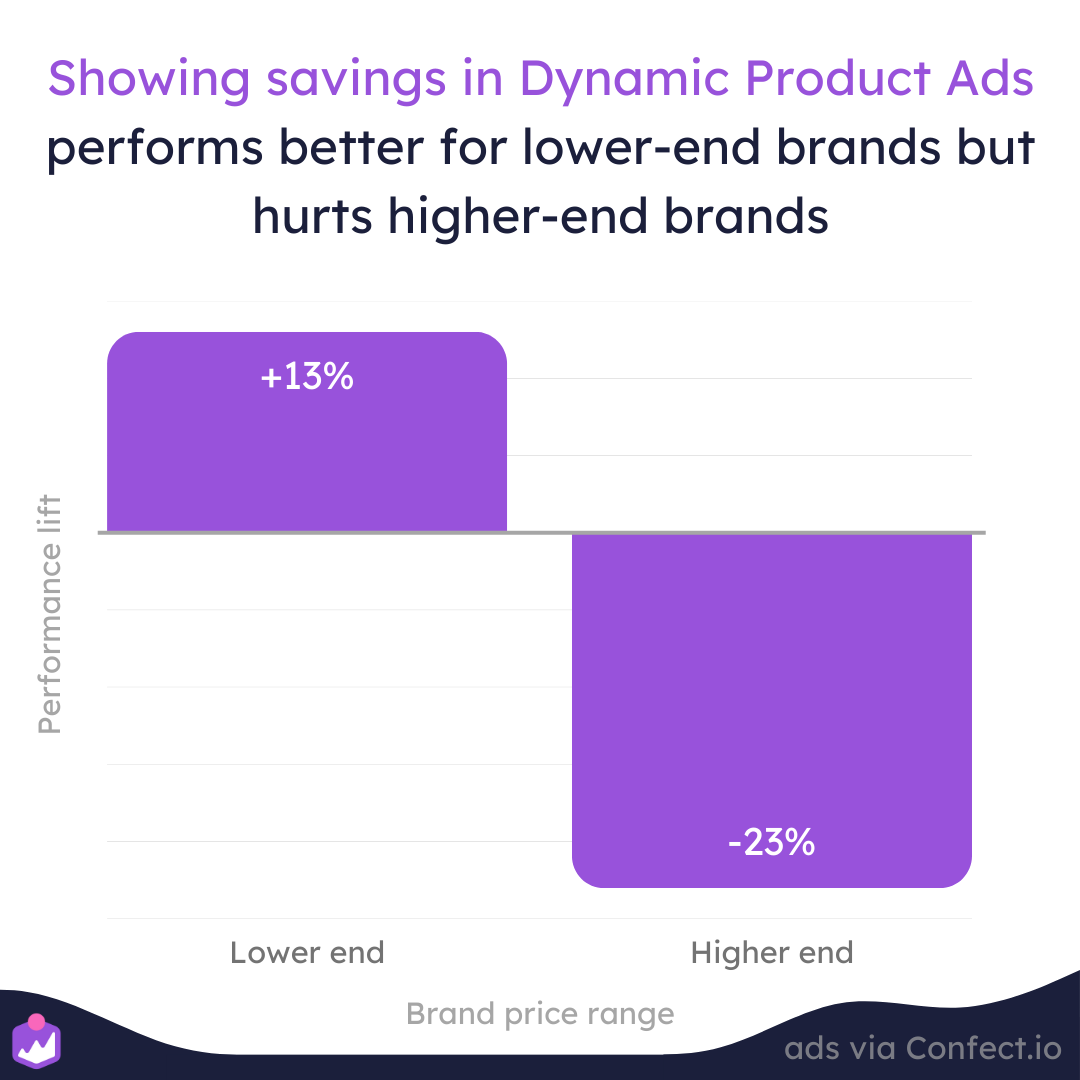 Showing savings in Dynamic Product Ads performs better for lower-end brands but hurts higher-end brands

Performance lift

+13%

-23%

Lower end

Higher end

Brand price range

ads via Confect.io